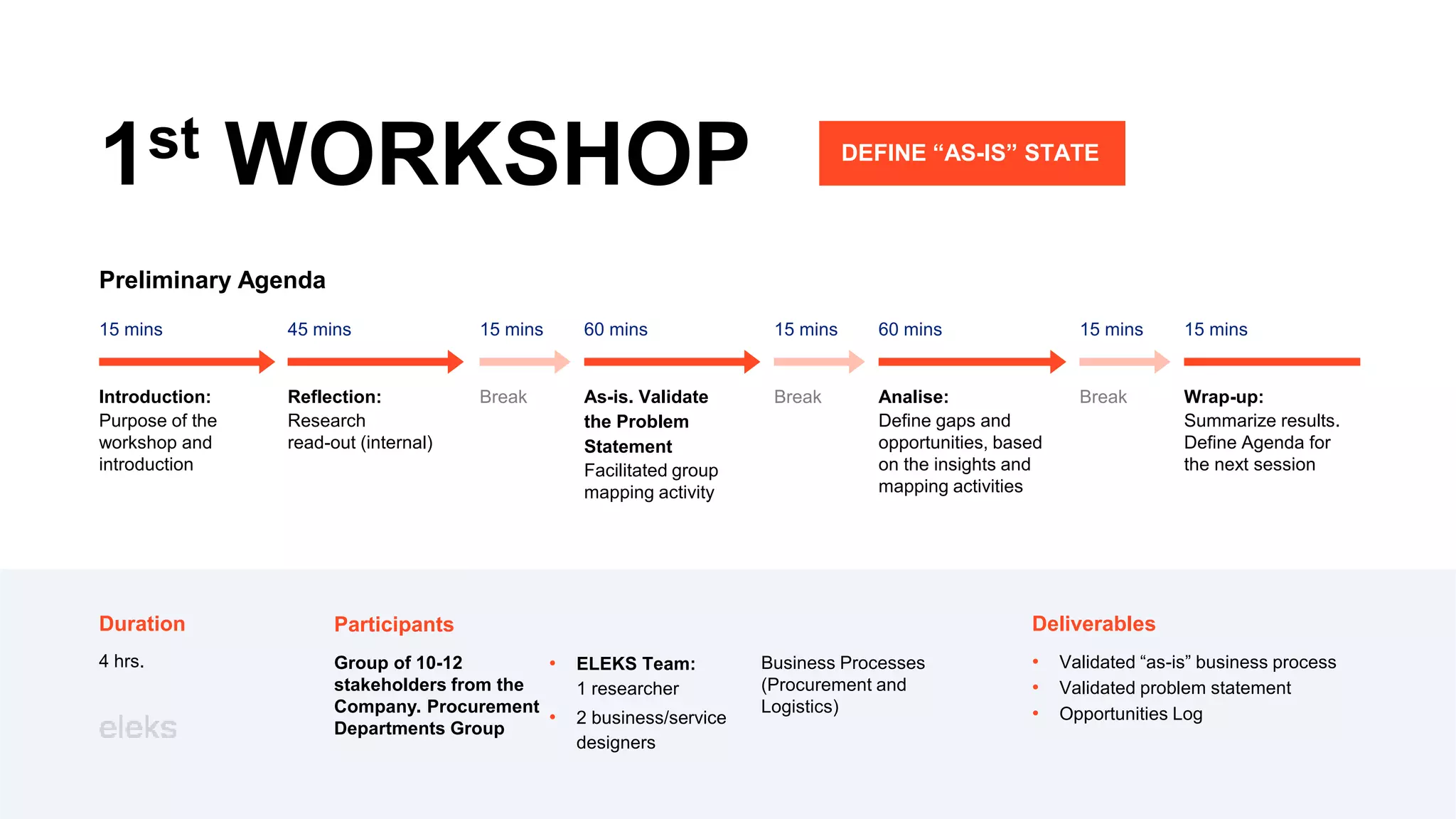 1st WORKSHOP

DEFINE “AS-IS” STATE

Preliminary Agenda

15 mins

Introduction:
Purpose of the workshop and introduction

45 mins

Reflection:
Research read-out (internal)

15 mins

Break

60 mins

As-is. Validate the Problem Statement
Facilitated group mapping activity

15 mins

Break

60 mins

Analise:
Define gaps and opportunities, based on the insights and mapping activities

15 mins

Break

15 mins

Wrap-up:
Summarize results. Define Agenda for the next session

Duration

4 hrs.

eleks

Participants

Group of 10-12 stakeholders from the Company. Procurement Departments Group

• ELEKS Team:
1 researcher
• 2 business/service designers

Business Processes (Procurement and Logistics)

Deliverables

• Validated “as-is” business process
• Validated problem statement
• Opportunities Log